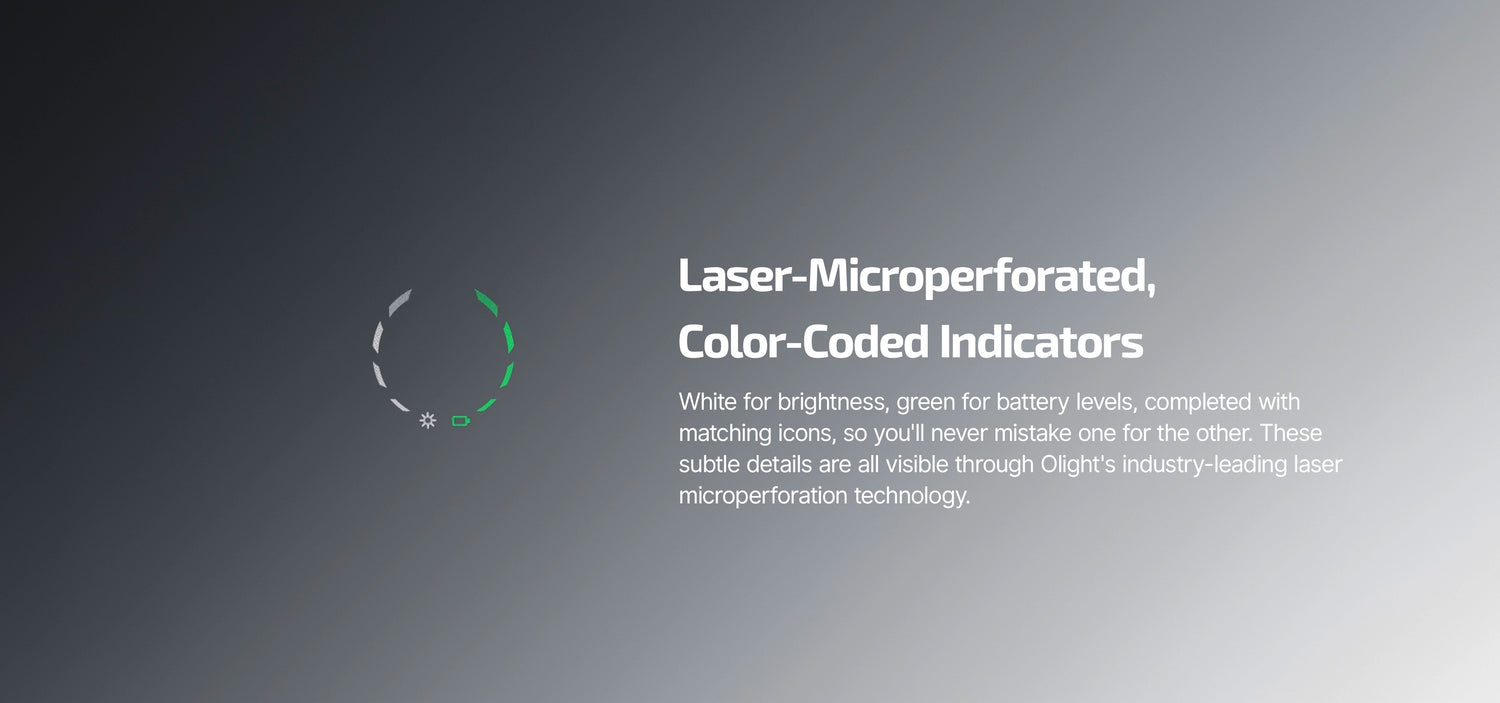 Laser-Microperforated, Color-Coded Indicators

White for brightness, green for battery levels, completed with matching icons, so you'll never mistake one for the other. These subtle details are all visible through Olight's industry-leading laser microperforation technology.